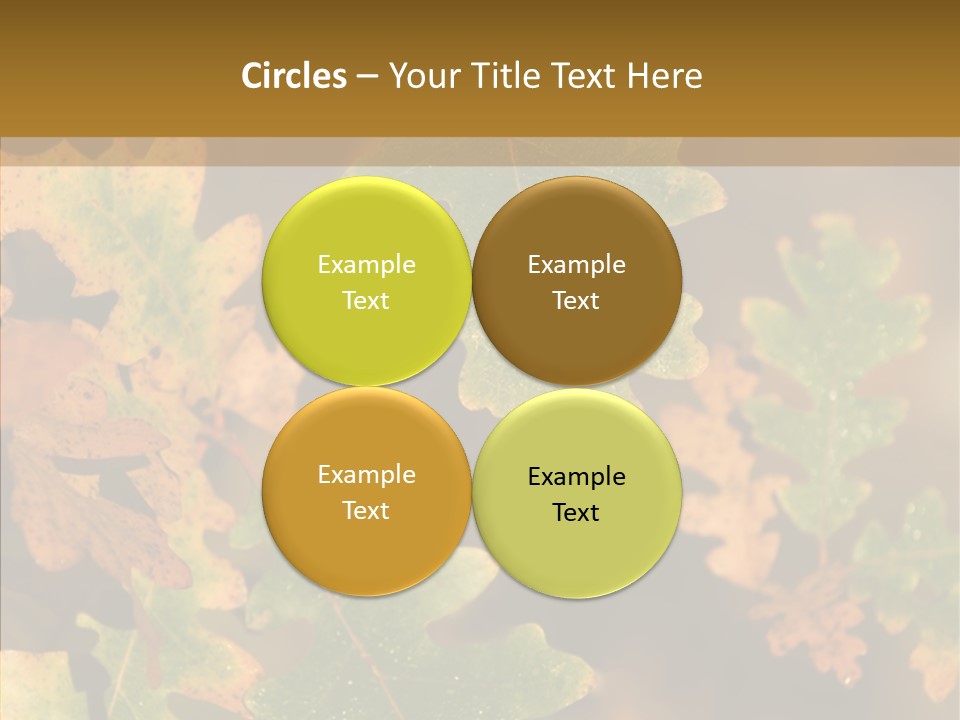 Circles – Your Title Text Here

Example Text

Example Text

Example Text

Example Text